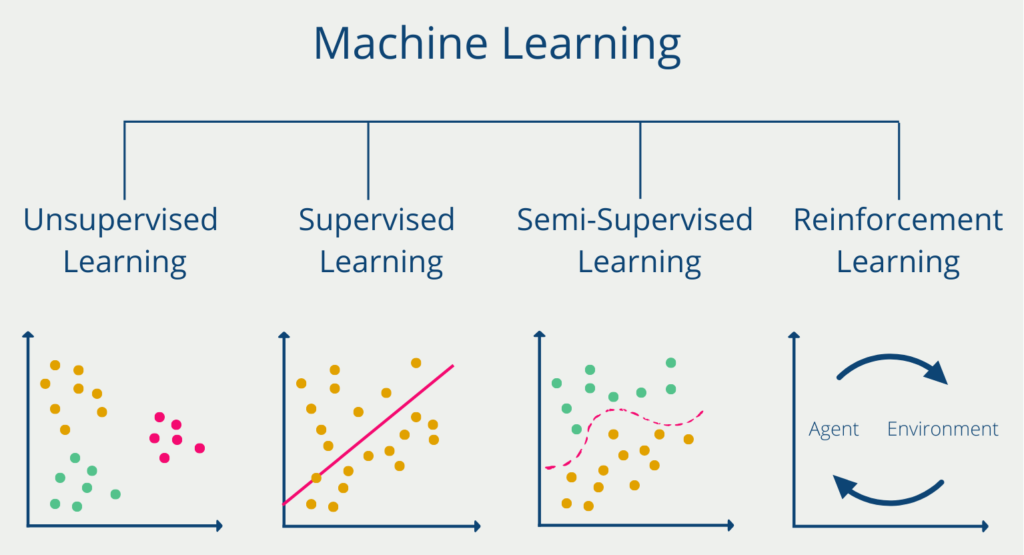 Machine Learning

Unsupervised Learning

Supervised Learning

Semi-Supervised Learning

Reinforcement Learning

Agent

Environment